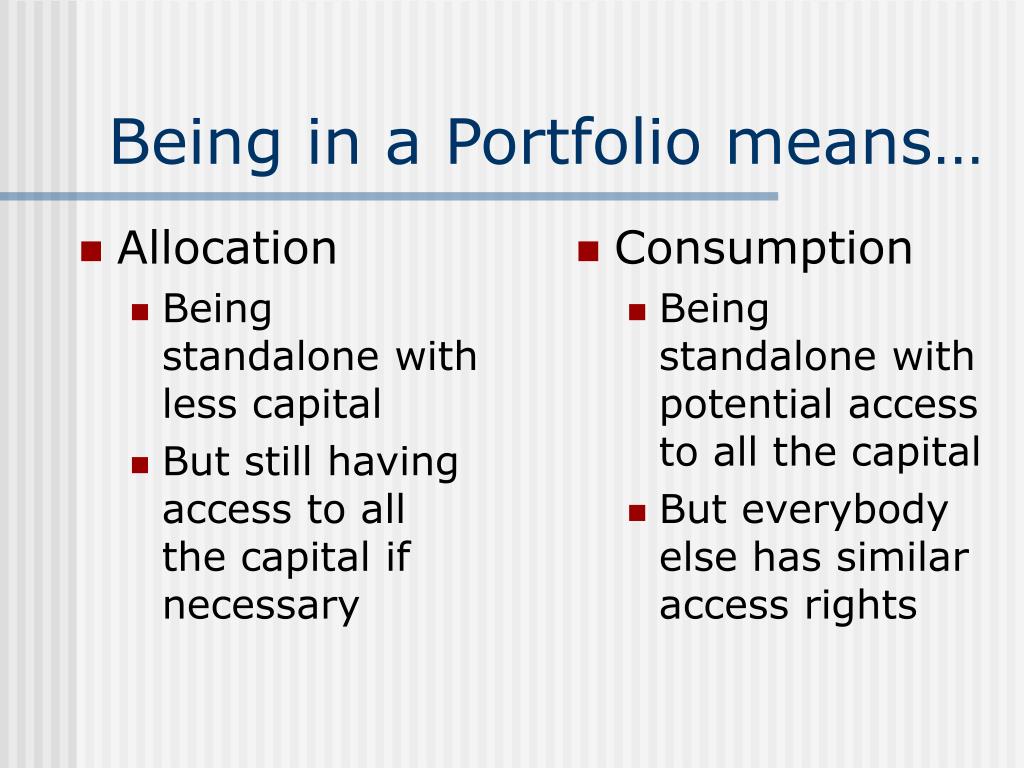 Being in a Portfolio means…

Allocation

Being standalone with less capital

But still having access to all the capital if necessary

Consumption

Being standalone with potential access to all the capital

But everybody else has similar access rights